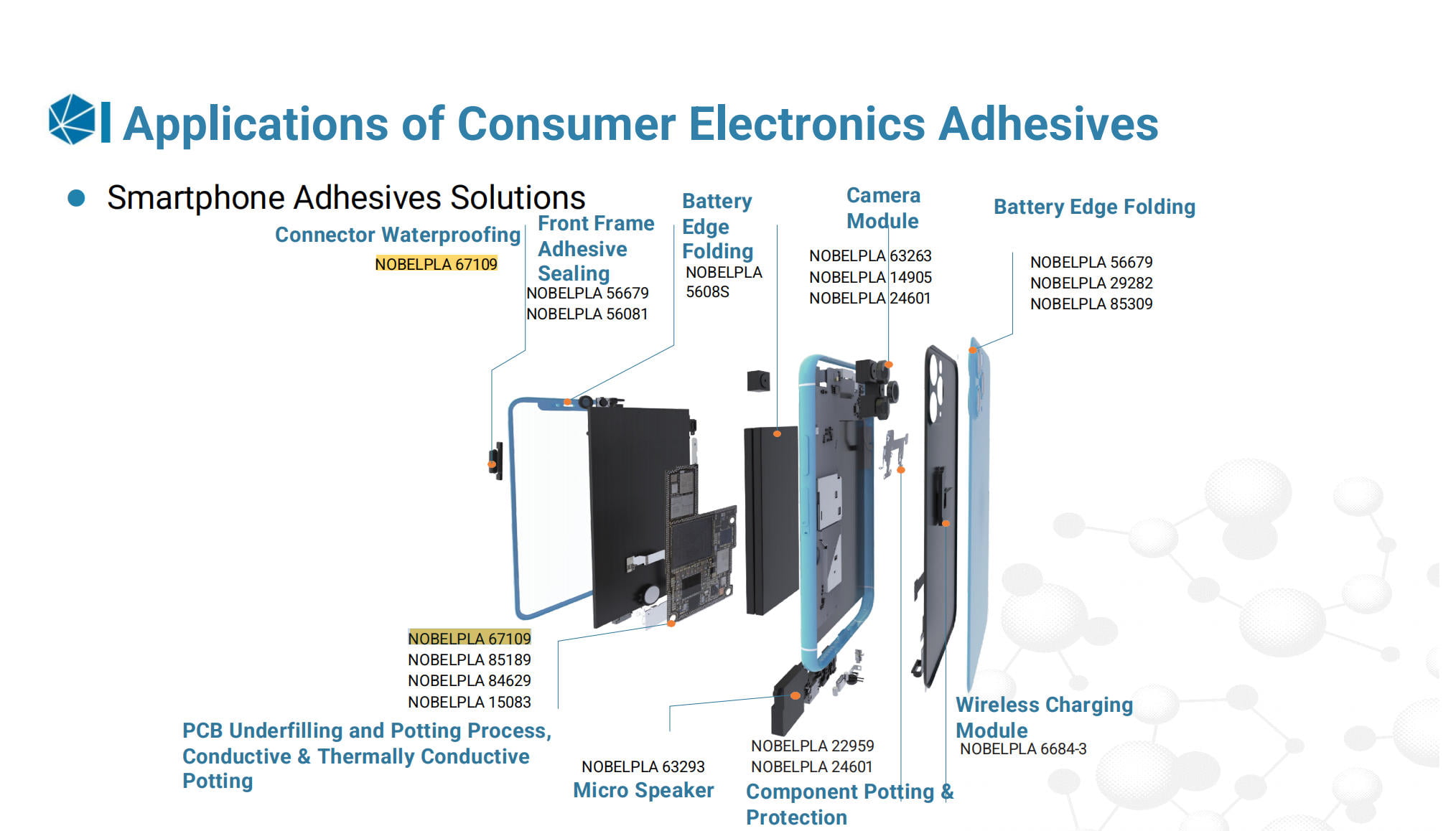 Applications of Consumer Electronics Adhesives

Smartphone Adhesives Solutions

Connector Waterproofing
NOBELPLA 67109

Front Frame Adhesive Sealing
NOBELPLA 56679
NOBELPLA 56081

Battery Edge Folding
NOBELPLA 5608S

Camera Module
NOBELPLA 63263
NOBELPLA 14905
NOBELPLA 24601

Battery Edge Folding
NOBELPLA 56679
NOBELPLA 29282
NOBELPLA 85309

NOBELPLA 67109
NOBELPLA 85189
NOBELPLA 84629
NOBELPLA 15083
PCB Underfilling and Potting Process, Conductive & Thermally Conductive Potting

NOBELPLA 63293
Micro Speaker

NOBELPLA 22959
NOBELPLA 24601
Component Potting & Protection

Wireless Charging Module
NOBELPLA 6684-3